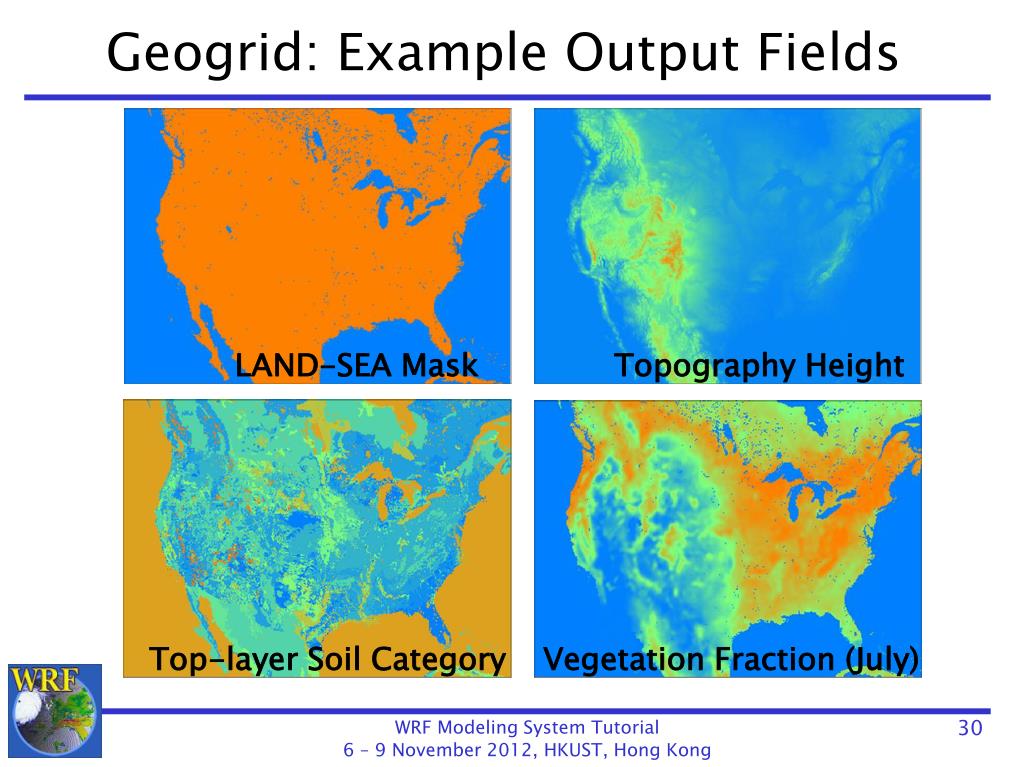 Geogrid: Example Output Fields

LAND-SEA Mask

Topography Height

Top-layer Soil Category

Vegetation Fraction (July)

WRF

WRF Modeling System Tutorial
6 – 9 November 2012, HKUST, Hong Kong

30